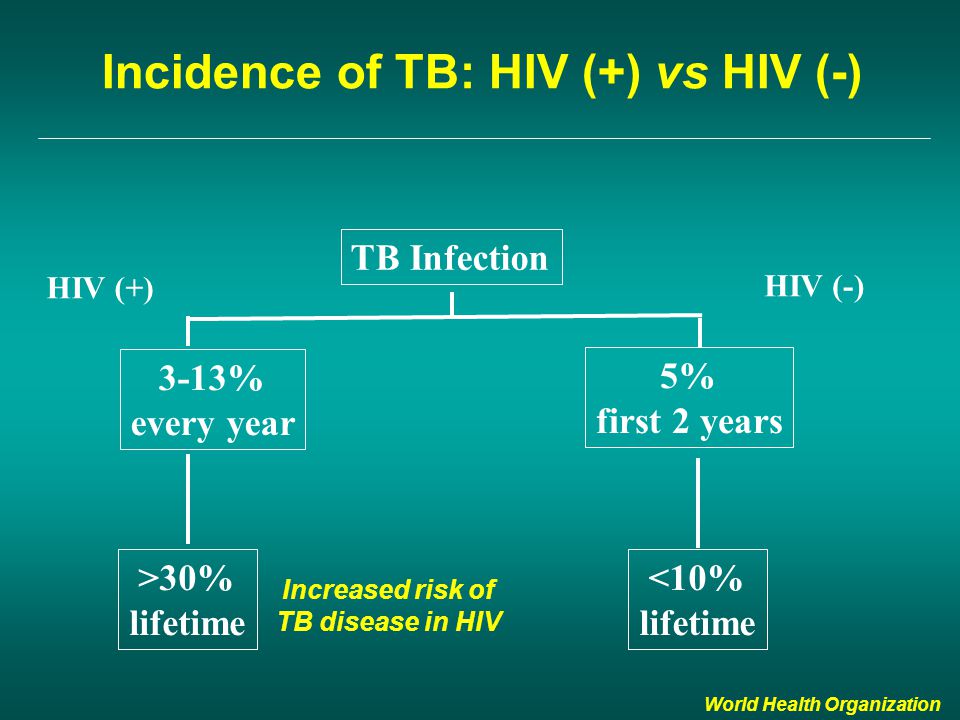 Incidence of TB: HIV (+) vs HIV (-)

TB Infection

HIV (+)

HIV (-)

3-13%
every year

5%
first 2 years

>30%
lifetime

Increased risk of TB disease in HIV

<10%
lifetime

World Health Organization